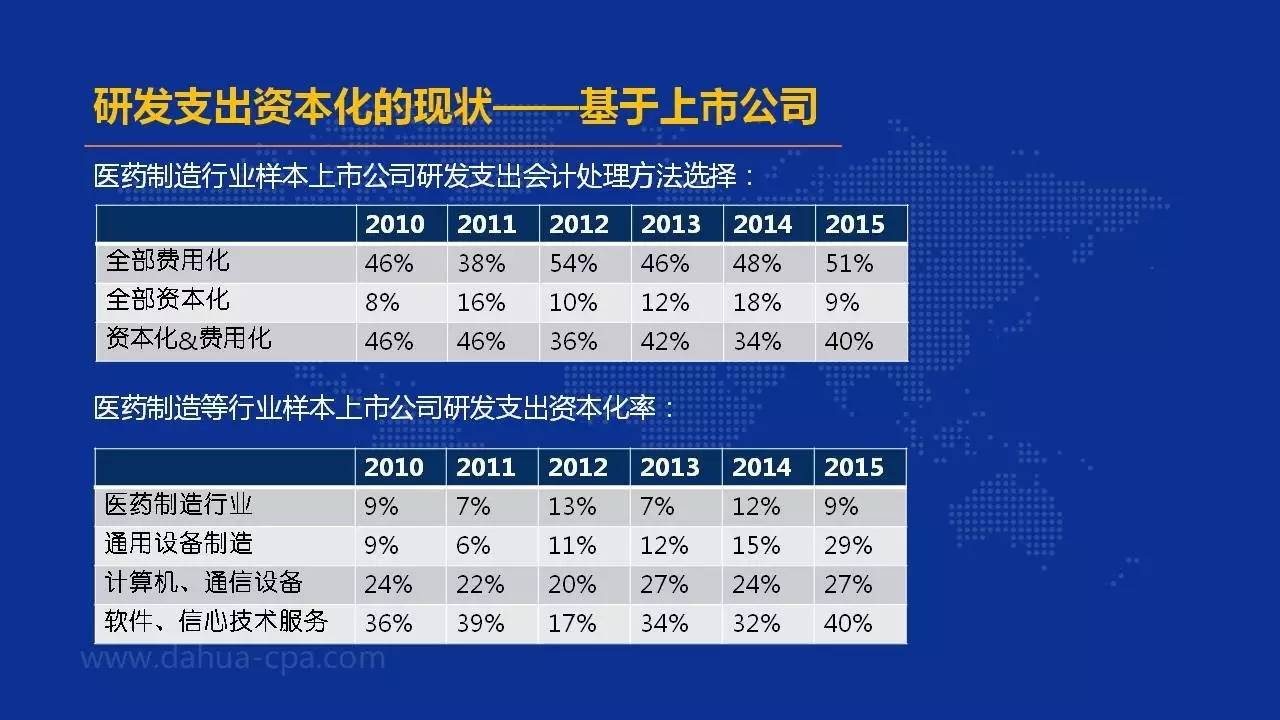 研发支出资本化的现状——基于上市公司

医药制造行业样本上市公司研发支出会计处理方法选择：

| | 2010 | 2011 | 2012 | 2013 | 2014 | 2015 |
|---|---|---|---|---|---|---|
| 全部费用化 | 46% | 38% | 54% | 46% | 48% | 51% |
| 全部资本化 | 8% | 16% | 10% | 12% | 18% | 9% |
| 资本化&费用化 | 46% | 46% | 36% | 42% | 34% | 40% |

医药制造等行业样本上市公司研发支出资本化率：

| | 2010 | 2011 | 2012 | 2013 | 2014 | 2015 |
|---|---|---|---|---|---|---|
| 医药制造行业 | 9% | 7% | 13% | 7% | 12% | 9% |
| 通用设备制造 | 9% | 6% | 11% | 12% | 15% | 29% |
| 计算机、通信设备 | 24% | 22% | 20% | 27% | 24% | 27% |
| 软件、信心技术服务 | 36% | 39% | 17% | 34% | 32% | 40% |

www.dahua-cpa.com